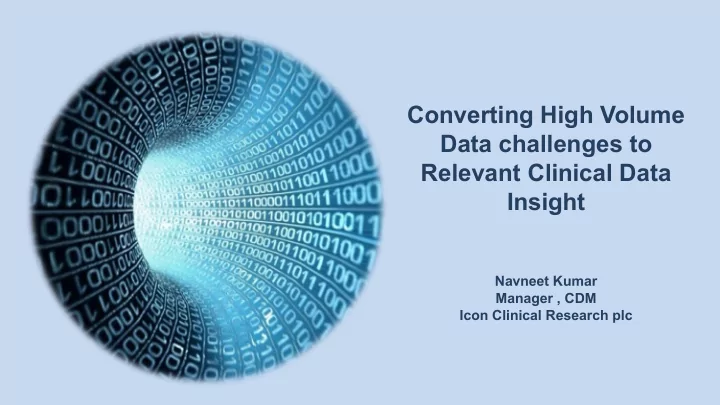 Converting High Volume Data challenges to Relevant Clinical Data Insight

Navneet Kumar
Manager , CDM
Icon Clinical Research plc